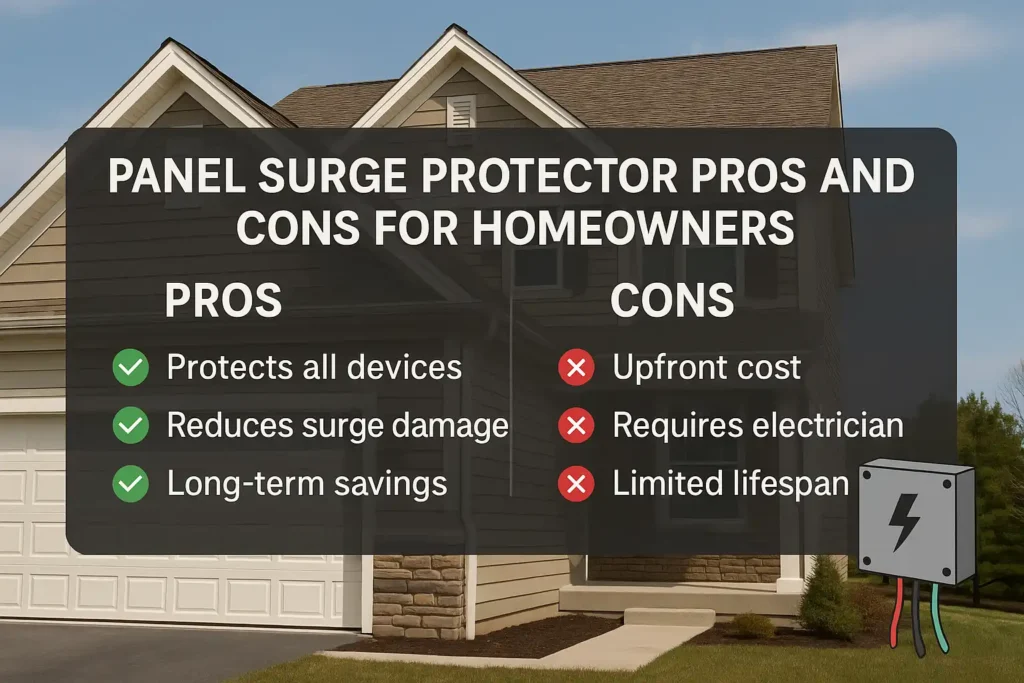 PANEL SURGE PROTECTOR PROS AND CONS FOR HOMEOWNERS

PROS

Protects all devices

Reduces surge damage

Long-term savings

CONS

Upfront cost

Requires electrician

Limited lifespan